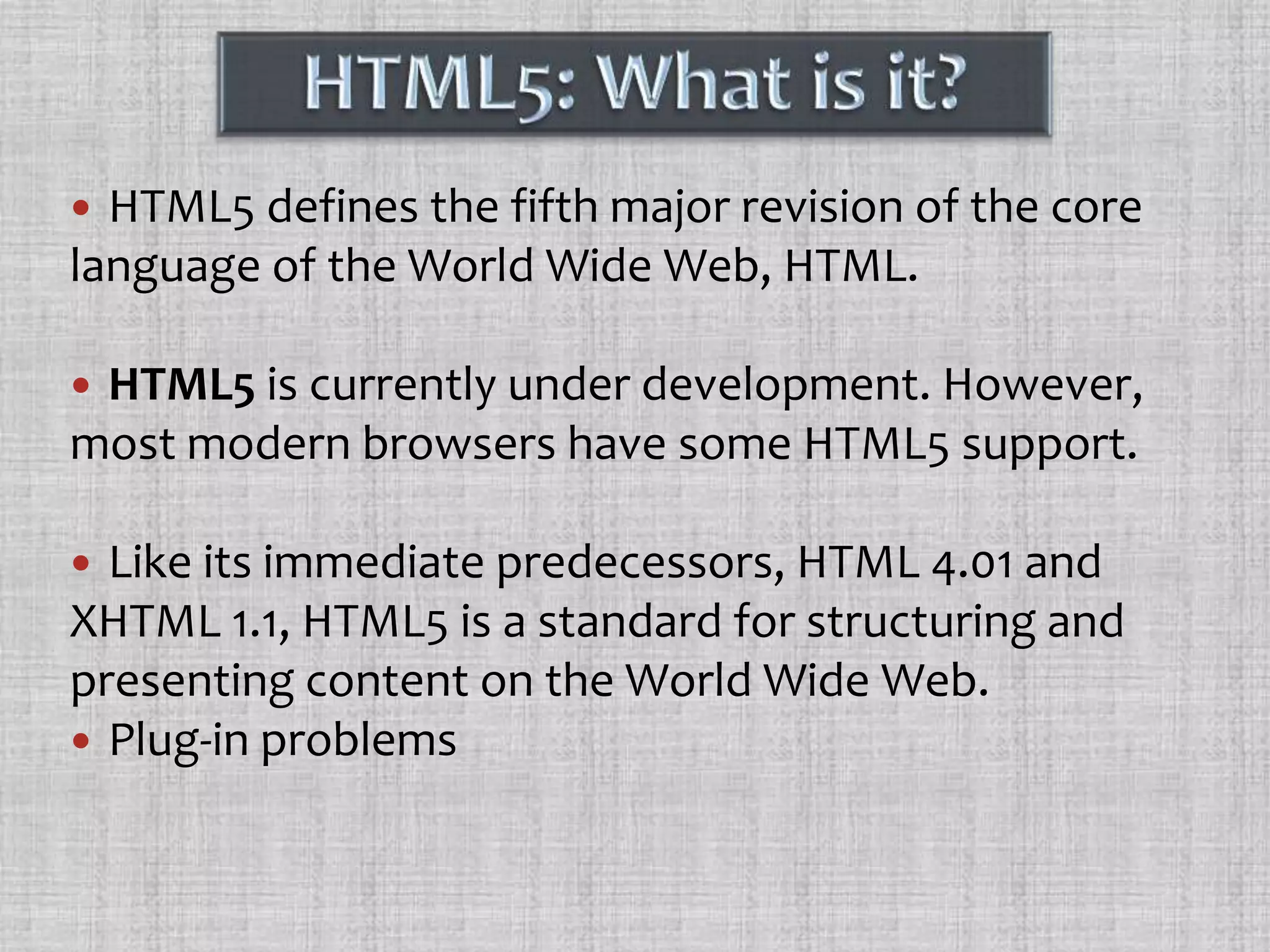 HTML5: What is it?

• HTML5 defines the fifth major revision of the core language of the World Wide Web, HTML.

• HTML5 is currently under development. However, most modern browsers have some HTML5 support.

• Like its immediate predecessors, HTML 4.01 and XHTML 1.1, HTML5 is a standard for structuring and presenting content on the World Wide Web.
• Plug-in problems